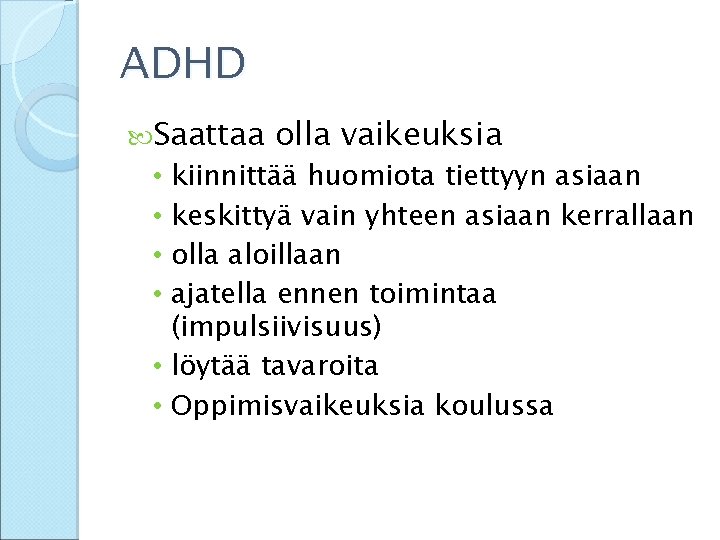 ADHD

Saattaa olla vaikeuksia

• kiinnittää huomiota tiettyyn asiaan
• keskittyä vain yhteen asiaan kerrallaan
• olla aloillaan
• ajatella ennen toimintaa (impulsiivisuus)
• löytää tavaroita
• Oppimisvaikeuksia koulussa